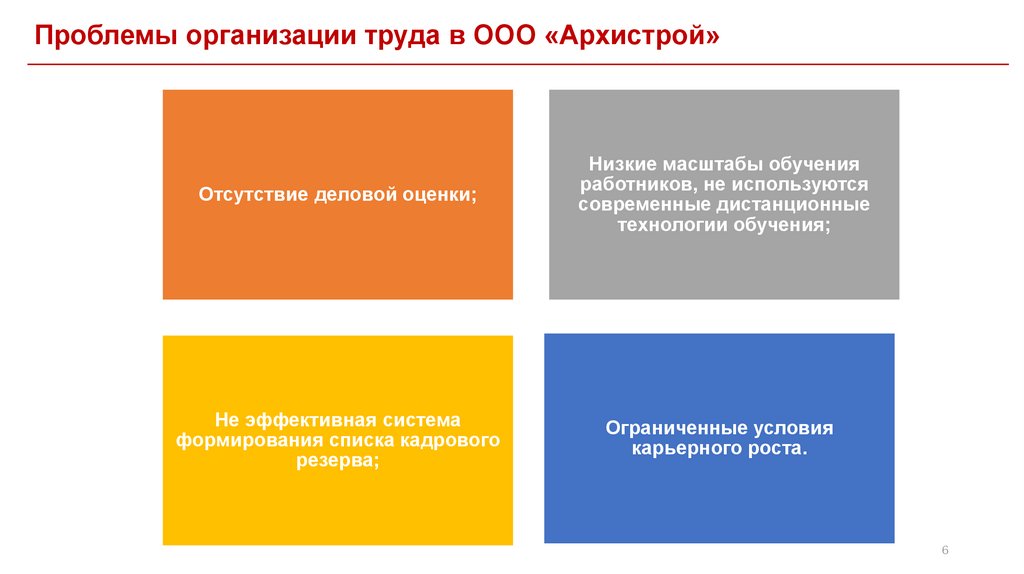 Проблемы организации труда в ООО «Архистрой»

Отсутствие деловой оценки;

Низкие масштабы обучения работников, не используются современные дистанционные технологии обучения;

Не эффективная система формирования списка кадрового резерва;

Ограниченные условия карьерного роста.

6